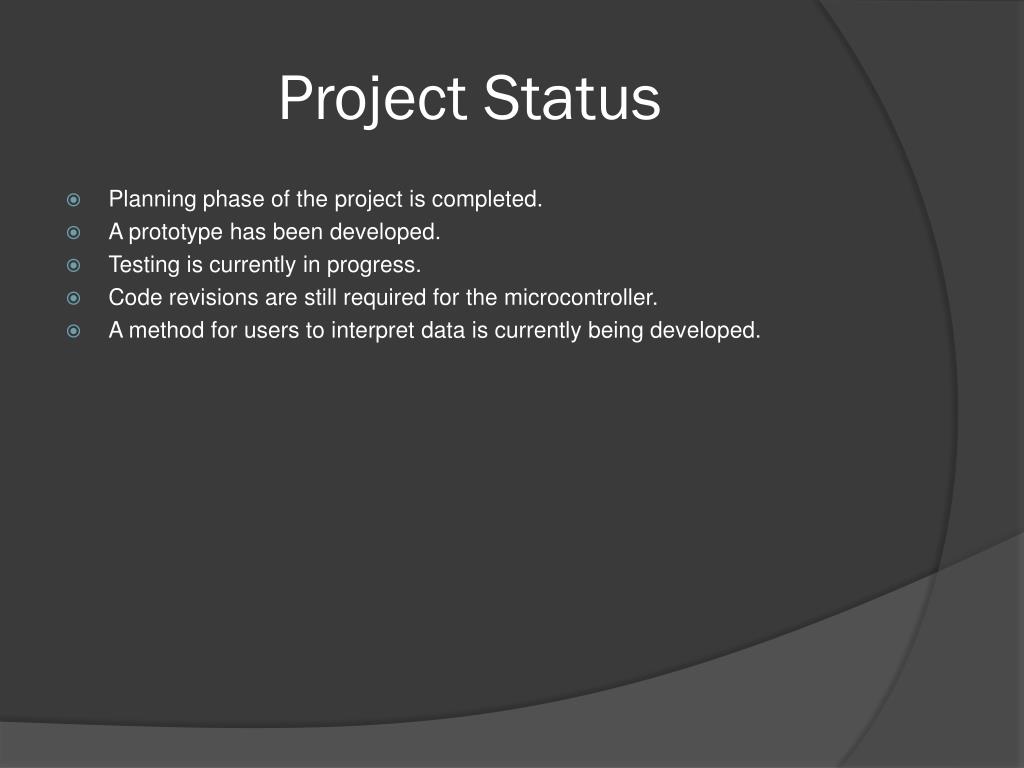 Project Status

Planning phase of the project is completed.
A prototype has been developed.
Testing is currently in progress.
Code revisions are still required for the microcontroller.
A method for users to interpret data is currently being developed.